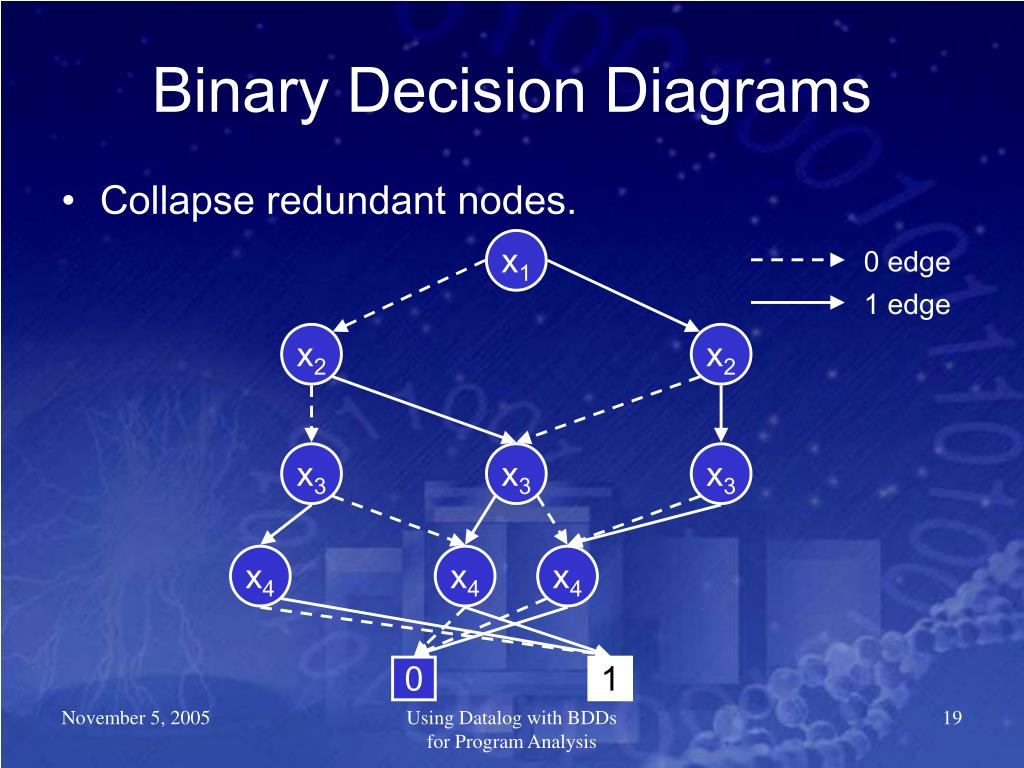 Binary Decision Diagrams

• Collapse redundant nodes.

$x_1$

0 edge
1 edge

$x_2$ $x_2$

$x_3$ $x_3$ $x_3$

$x_4$ $x_4$ $x_4$

0 1

November 5, 2005

Using Datalog with BDDs for Program Analysis

19